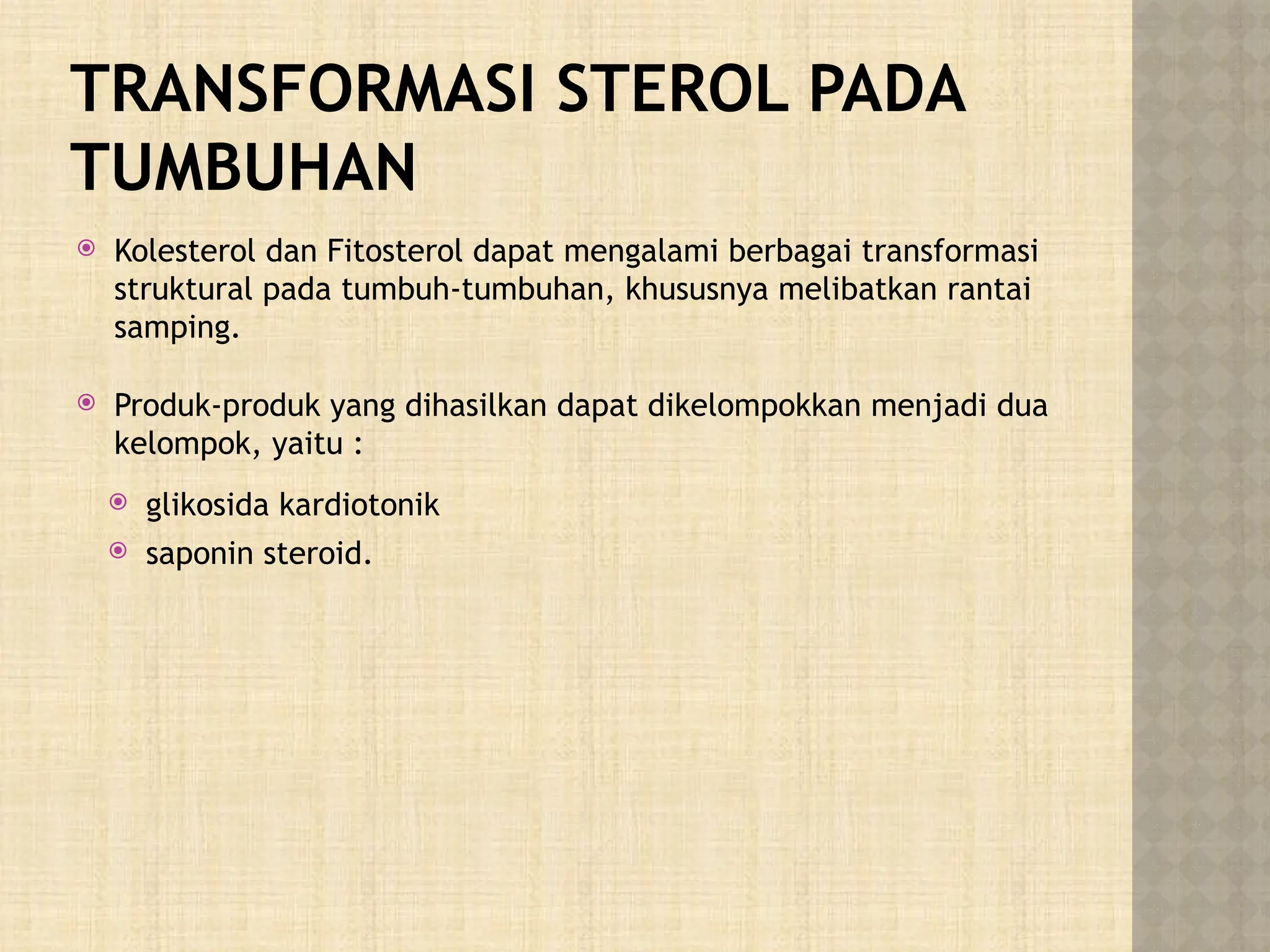 TRANSFORMASI STEROL PADA TUMBUHAN

Kolesterol dan Fitosterol dapat mengalami berbagai transformasi struktural pada tumbuh-tumbuhan, khususnya melibatkan rantai samping.

Produk-produk yang dihasilkan dapat dikelompokkan menjadi dua kelompok, yaitu :

glikosida kardiotonik

saponin steroid.